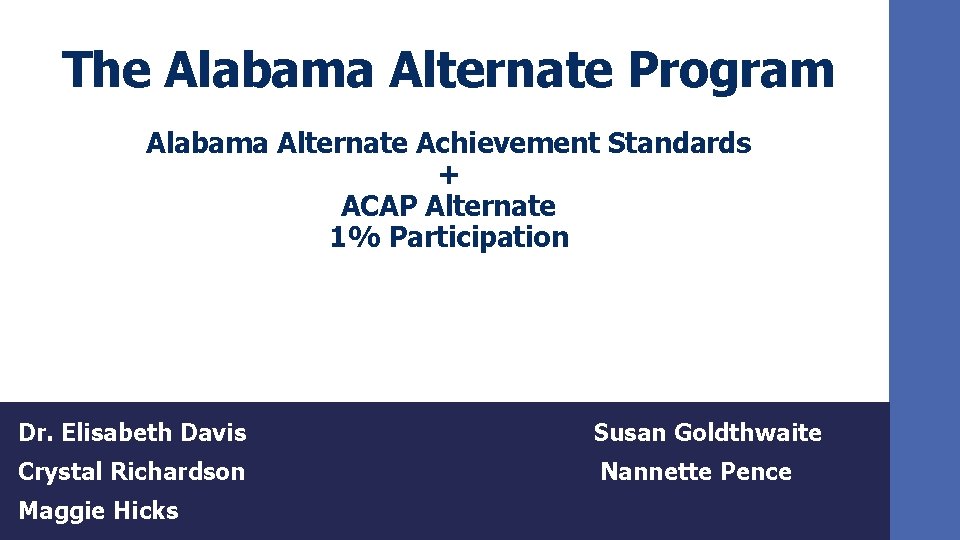 The Alabama Alternate Program

Alabama Alternate Achievement Standards
+
ACAP Alternate
1% Participation

Dr. Elisabeth Davis
Crystal Richardson
Maggie Hicks

Susan Goldthwaite
Nannette Pence